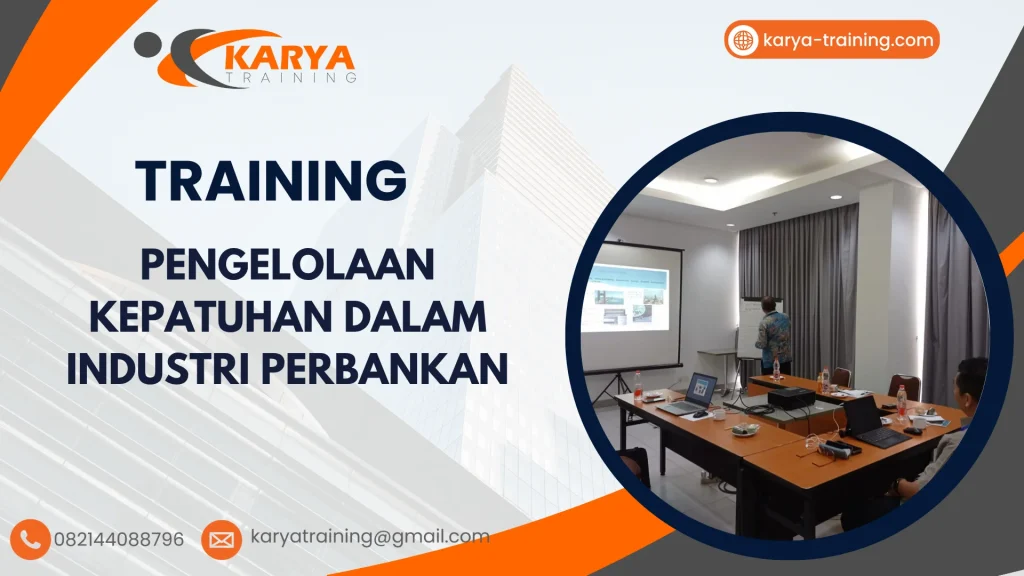 KARYA
TRAINING

karya-training.com

TRAINING

PENGELOLAAN KEPATUHAN DALAM INDUSTRI PERBANKAN

082144088796

karyatraining@gmail.com